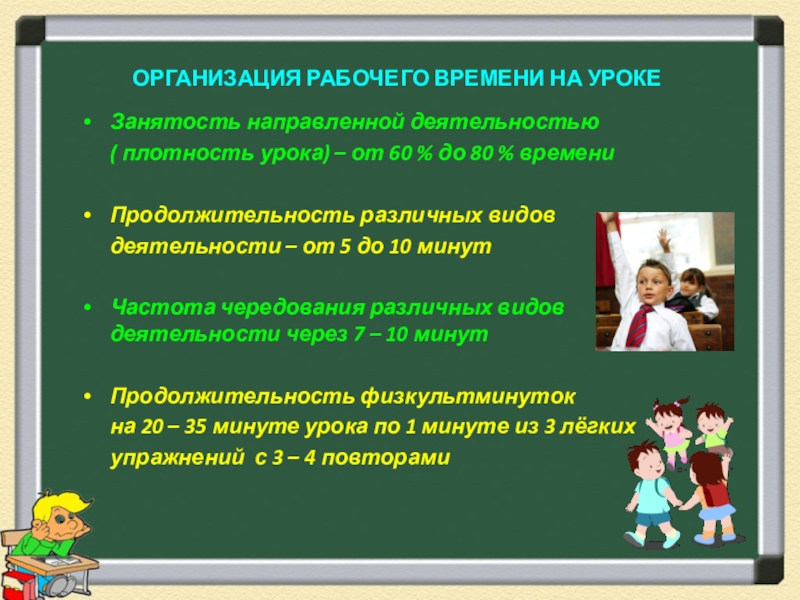 ОРГАНИЗАЦИЯ РАБОЧЕГО ВРЕМЕНИ НА УРОКЕ

• Занятость направленной деятельностью ( плотность урока) – от 60 % до 80 % времени

• Продолжительность различных видов деятельности – от 5 до 10 минут

• Частота чередования различных видов деятельности через 7 – 10 минут

• Продолжительность физкультминуток на 20 – 35 минуте урока по 1 минуте из 3 лёгких упражнений с 3 – 4 повторами